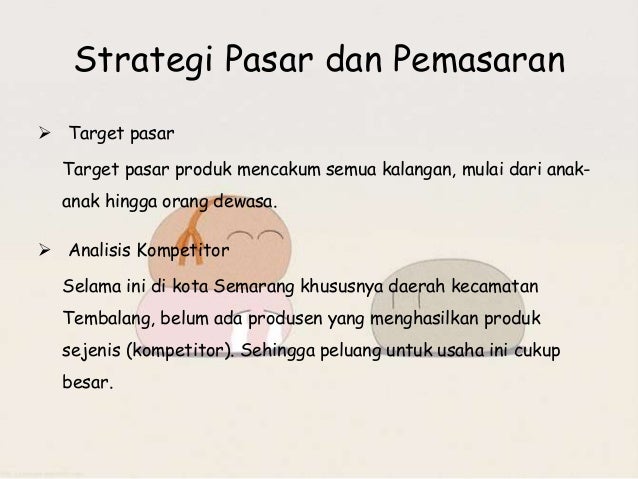 Strategi Pasar dan Pemasaran

➢ Target pasar

Target pasar produk mencakum semua kalangan, mulai dari anak-anak hingga orang dewasa.

➢ Analisis Kompetitor

Selama ini di kota Semarang khususnya daerah kecamatan Tembalang, belum ada produsen yang menghasilkan produk sejenis (kompetitor). Sehingga peluang untuk usaha ini cukup besar.